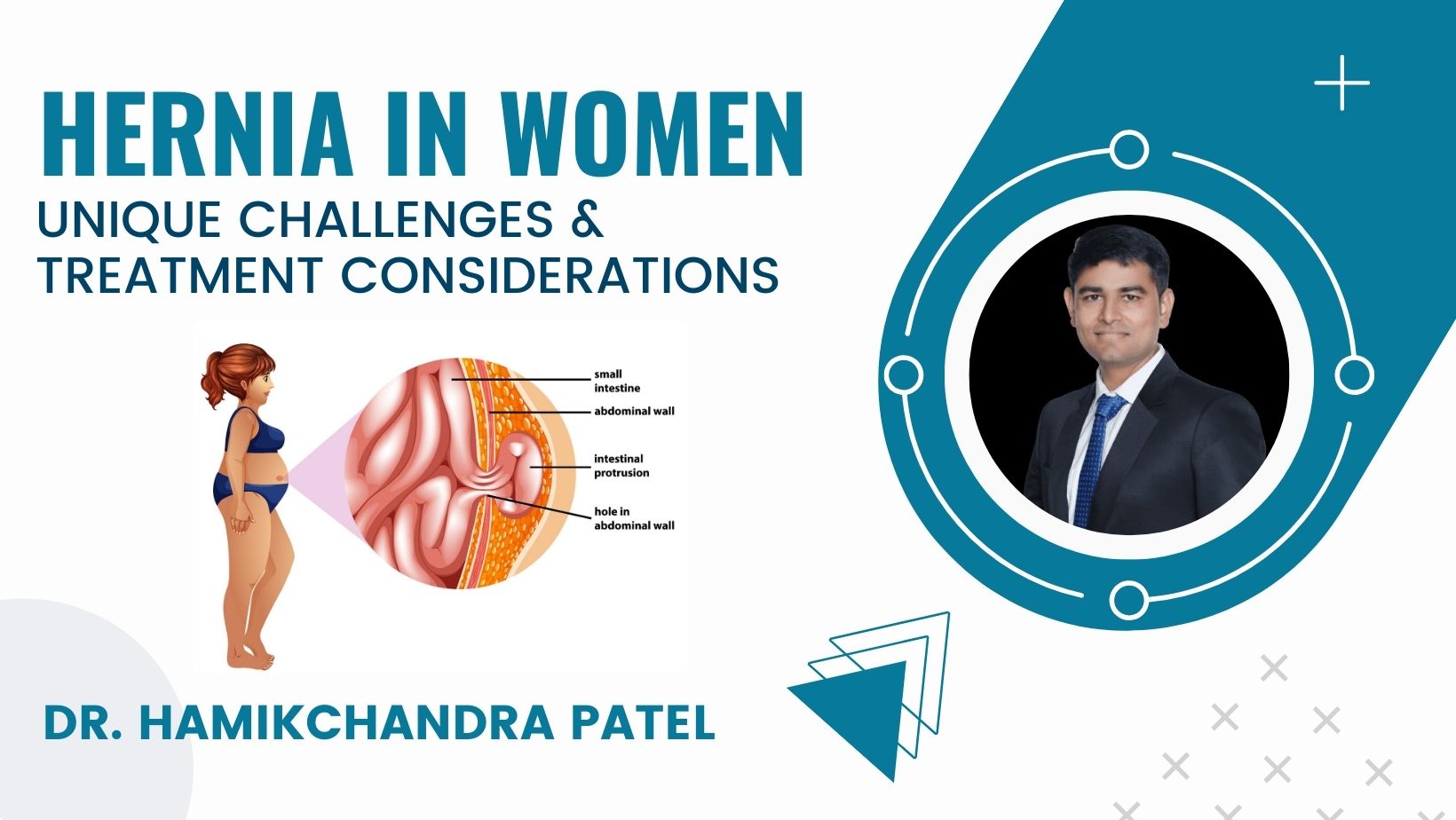 HERNIA IN WOMEN

UNIQUE CHALLENGES & TREATMENT CONSIDERATIONS

small intestine

abdominal wall

intestinal protrusion

hole in abdominal wall

DR. HAMIKCHANDRA PATEL